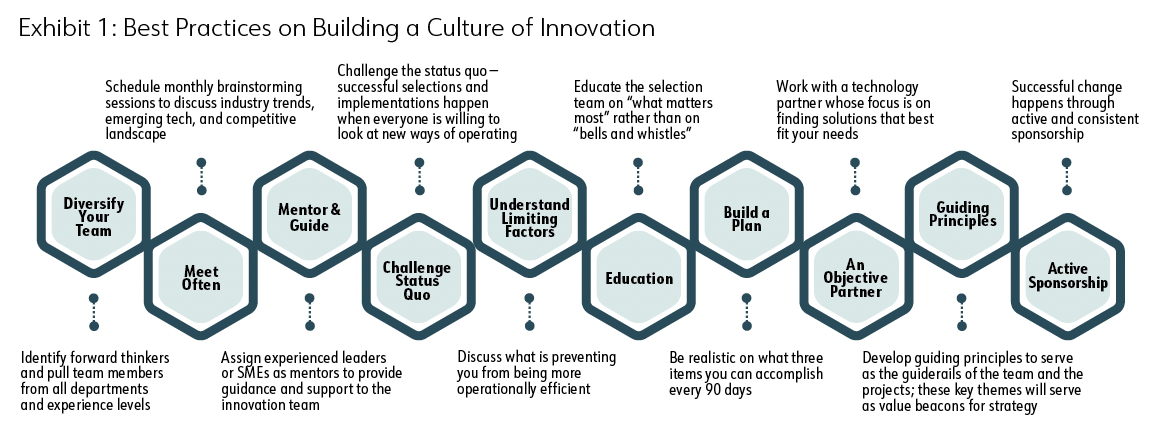 Exhibit 1: Best Practices on Building a Culture of Innovation

Schedule monthly brainstorming sessions to discuss industry trends, emerging tech, and competitive landscape

Challenge the status quo – successful selections and implementations happen when everyone is willing to look at new ways of operating

Educate the selection team on "what matters most" rather than on "bells and whistles"

Work with a technology partner whose focus is on finding solutions that best fit your needs

Successful change happens through active and consistent sponsorship

Diversify Your Team

Meet Often

Mentor & Guide

Challenge Status Quo

Understand Limiting Factors

Education

Build a Plan

An Objective Partner

Guiding Principles

Active Sponsorship

Identify forward thinkers and pull team members from all departments and experience levels

Assign experienced leaders or SMEs as mentors to provide guidance and support to the innovation team

Discuss what is preventing you from being more operationally efficient

Be realistic on what three items you can accomplish every 90 days

Develop guiding principles to serve as the guiderails of the team and the projects; these key themes will serve as value beacons for strategy